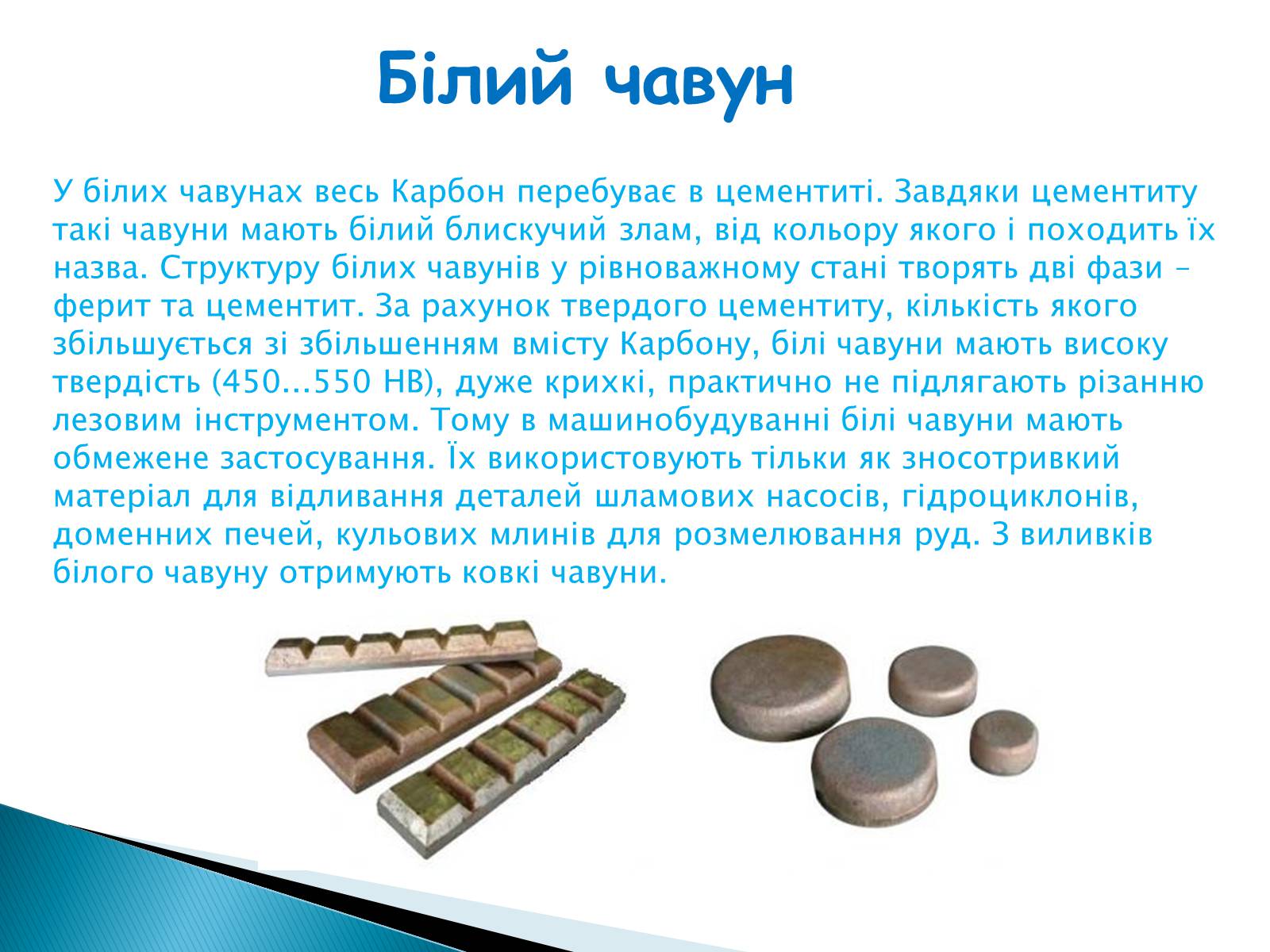 Білий чавун

У білих чавунах весь Карбон перебуває в цементиті. Завдяки цементиту такі чавуни мають білий блискучий злам, від кольору якого і походить їх назва. Структуру білих чавунів у рівноважному стані творять дві фази – ферит та цементит. За рахунок твердого цементиту, кількість якого збільшується зі збільшенням вмісту Карбону, білі чавуни мають високу твердість (450...550 НВ), дуже крихкі, практично не підлягають різанню лезовим інструментом. Тому в машинобудуванні білі чавуни мають обмежене застосування. Їх використовують тільки як зносотривкий матеріал для відливання деталей шламових насосів, гідроциклонів, доменних печей, кульових млинів для розмелювання руд. З виливків білого чавуну отримують ковкі чавуни.